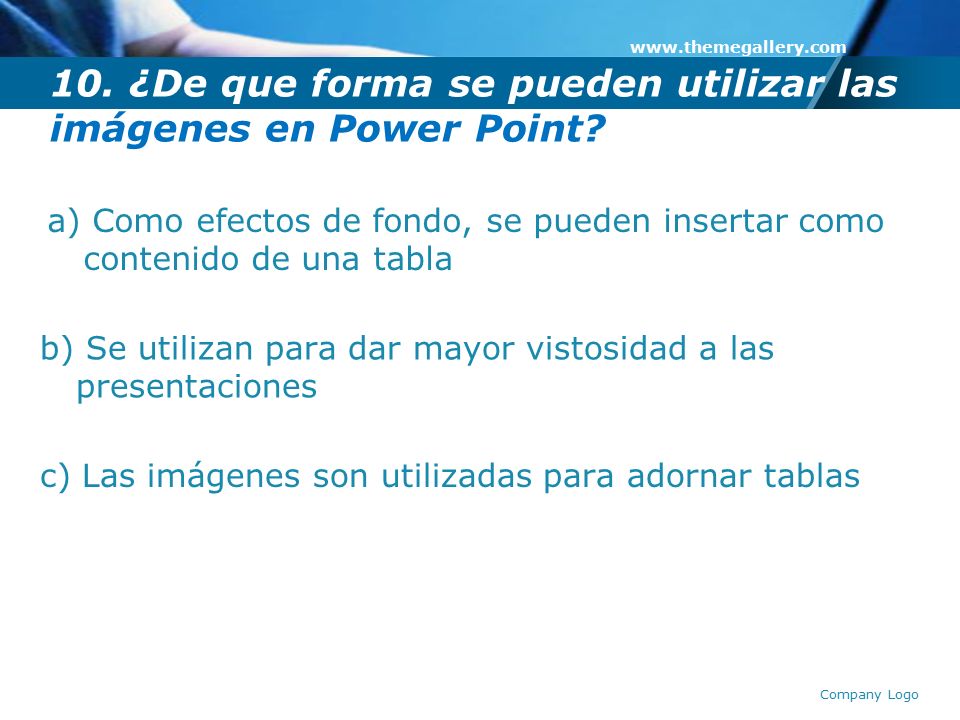 www.themegallery.com

10. ¿De que forma se pueden utilizar las imágenes en Power Point?

a) Como efectos de fondo, se pueden insertar como contenido de una tabla

b) Se utilizan para dar mayor vistosidad a las presentaciones

c) Las imágenes son utilizadas para adornar tablas

Company Logo